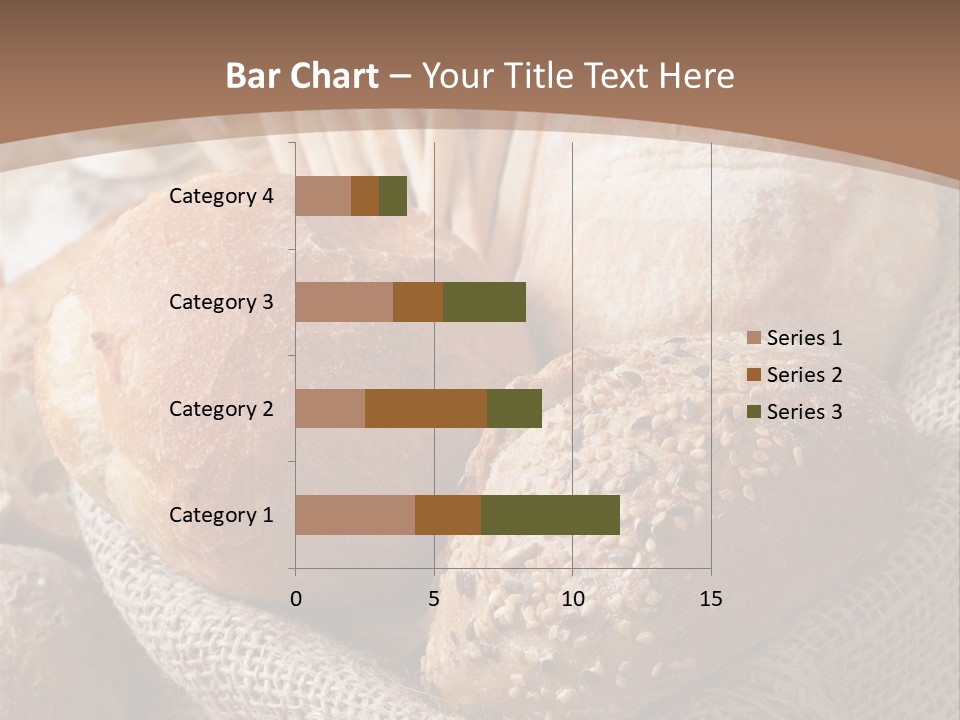 Bar Chart – Your Title Text Here

Category 4
Category 3
Category 2
Category 1

0
5
10
15

Series 1
Series 2
Series 3